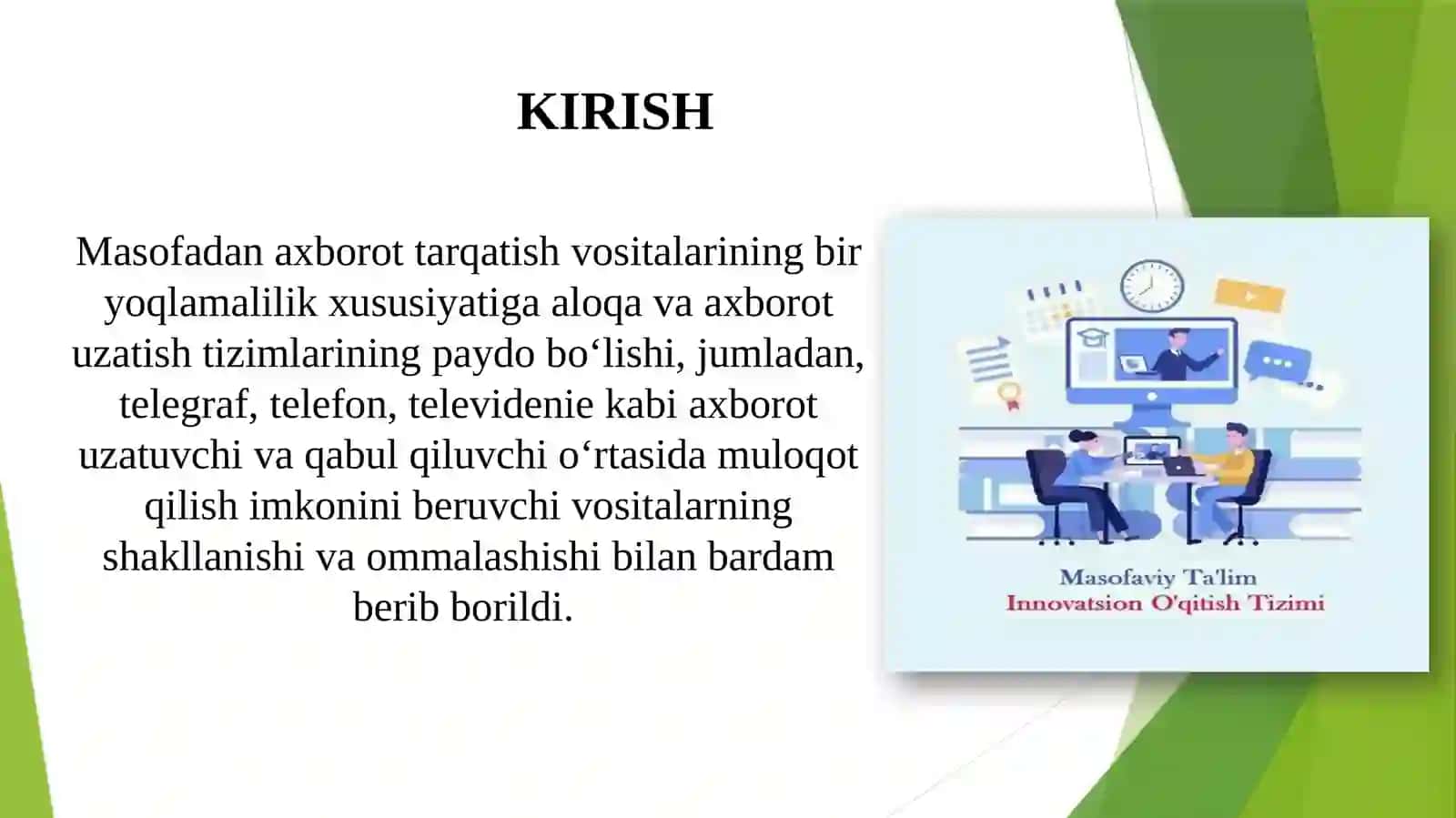 KIRISH

Masofadan axborot tarqatish vositalarining bir yoqlamalilik xususiyatiga aloqa va axborot uzatish tizimlarining paydo bo‘lishi, jumladan, telegraf, telefon, televidenie kabi axborot uzatuvchi va qabul qiluvchi o‘rtasida muloqot qilish imkonini beruvchi vositalarning shakllanishi va ommalashishi bilan bardam berib borildi.

Masofaviy Ta'lim
Innovatsion O'qitish Tizimi